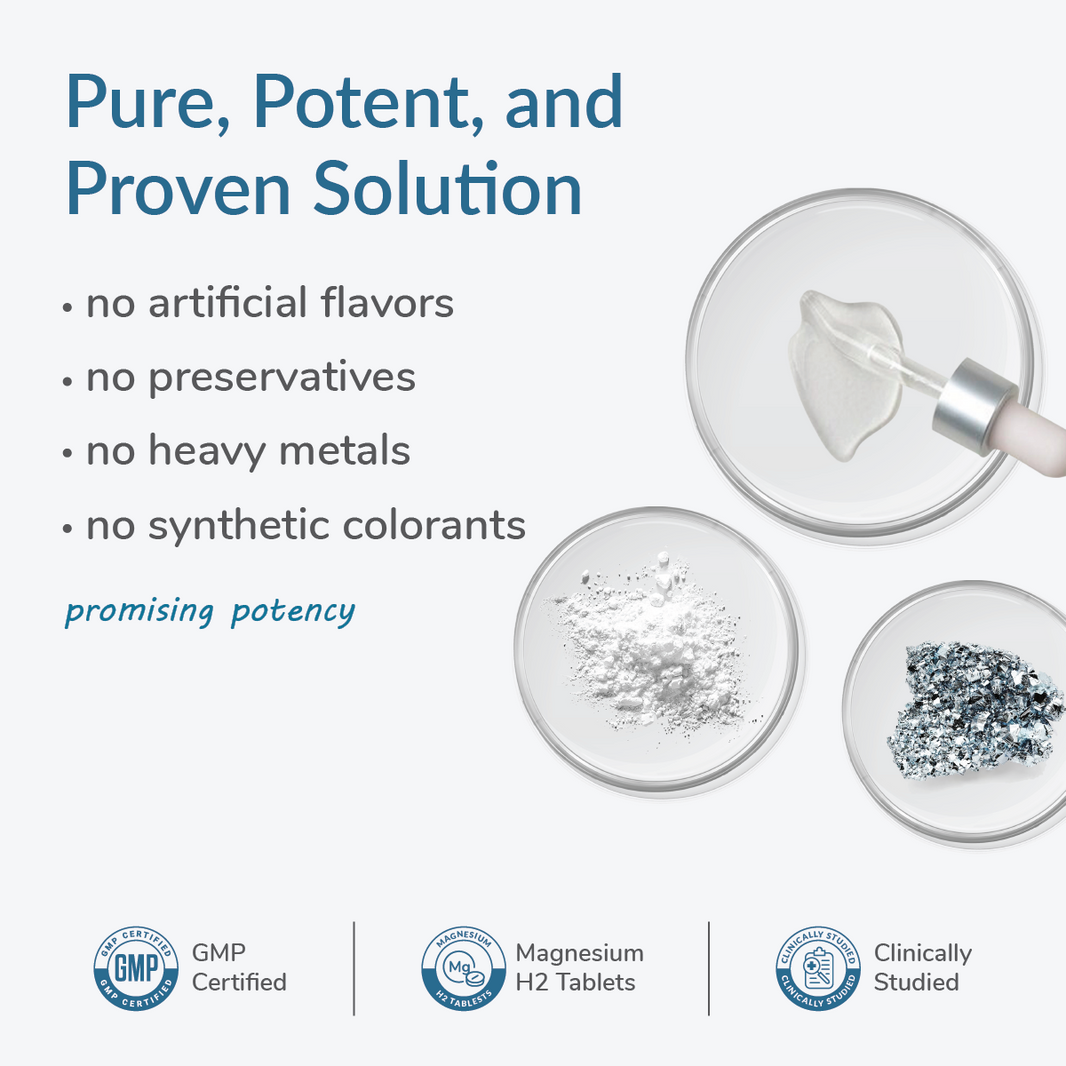 Pure, Potent, and Proven Solution

• no artificial flavors
• no preservatives
• no heavy metals
• no synthetic colorants

promising potency

GMP CERTIFIED GMP GMP CERTIFIED

GMP Certified

MAGNESIUM Mg H2 TABLETS

Magnesium H2 Tablets

CLINICALLY STUDIED CLINICALLY STUDIED

Clinically Studied